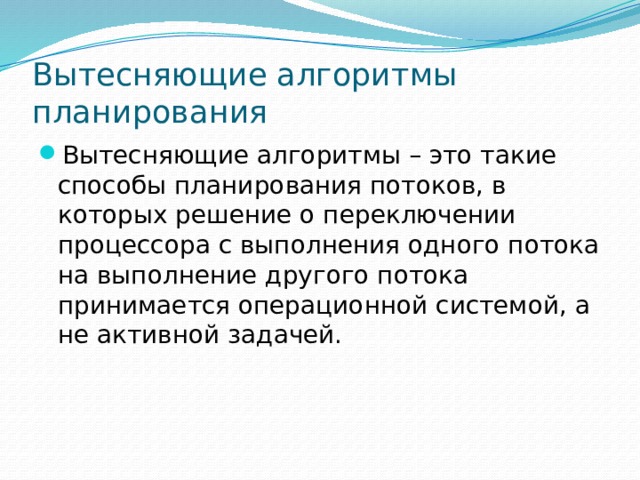 Вытесняющие алгоритмы планирования

Вытесняющие алгоритмы – это такие способы планирования потоков, в которых решение о переключении процессора с выполнения одного потока на выполнение другого потока принимается операционной системой, а не активной задачей.